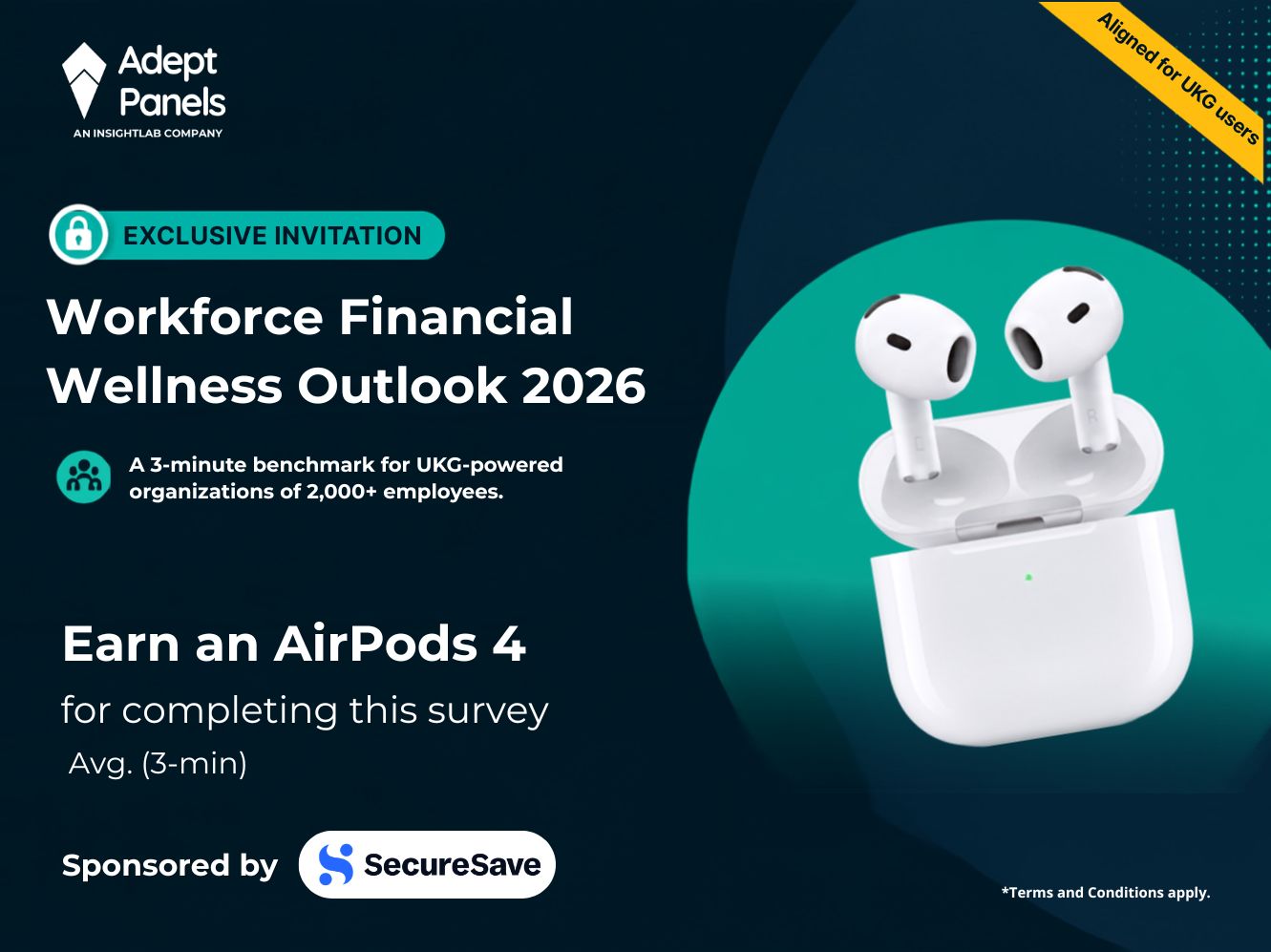 Adept Panels
AN INSIGHTLAB COMPANY

Aligned for UKG users

EXCLUSIVE INVITATION

Workforce Financial Wellness Outlook 2026

A 3-minute benchmark for UKG-powered organizations of 2,000+ employees.

Earn an AirPods 4

for completing this survey

Avg. (3-min)

Sponsored by SecureSave

*Terms and Conditions apply.